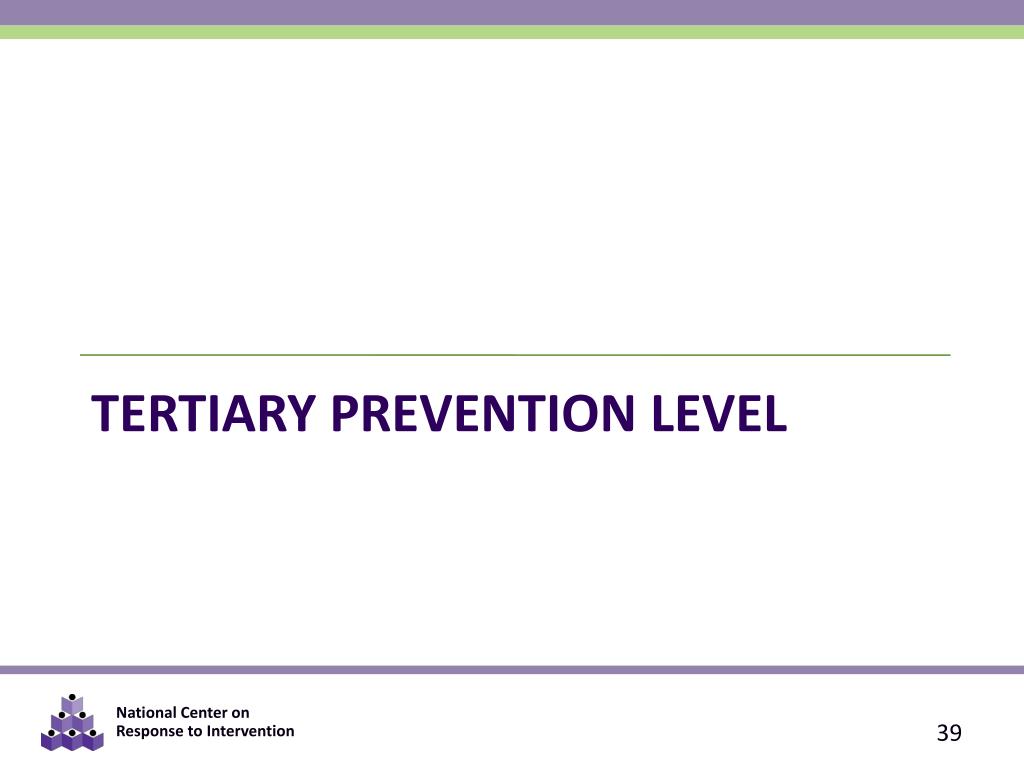 TERTIARY PREVENTION LEVEL

National Center on
Response to Intervention

39